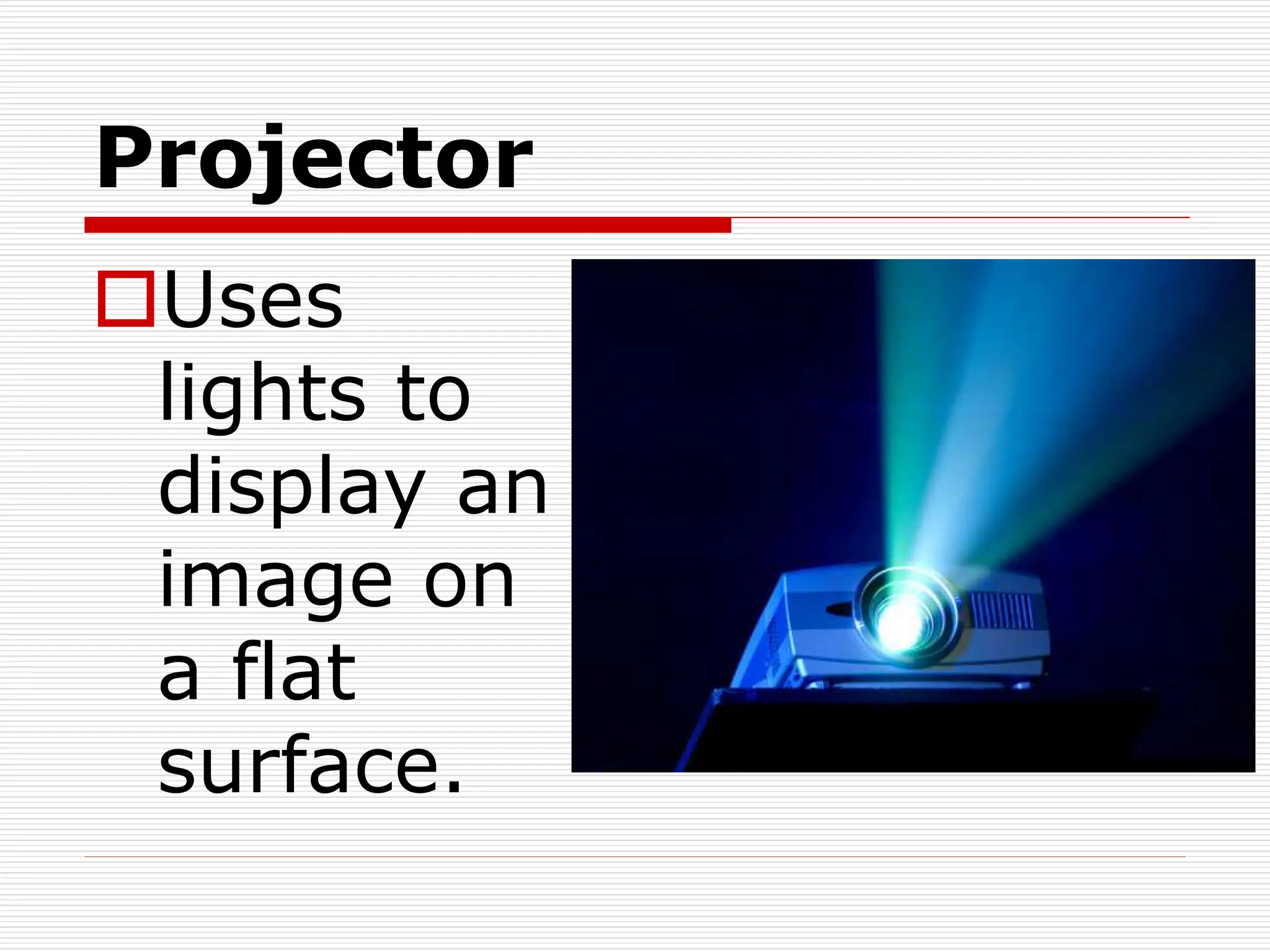 Projector

Uses lights to display an image on a flat surface.